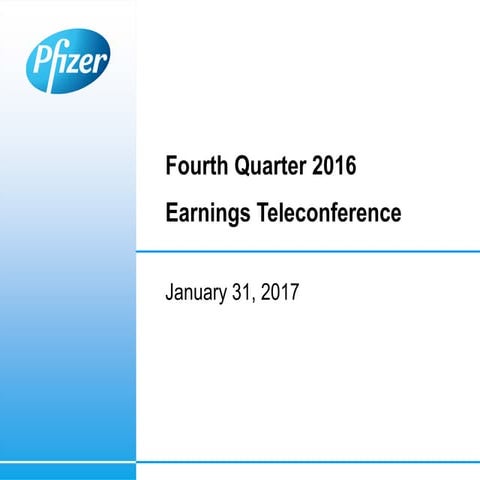 Pfizer

Fourth Quarter 2016

Earnings Teleconference

January 31, 2017